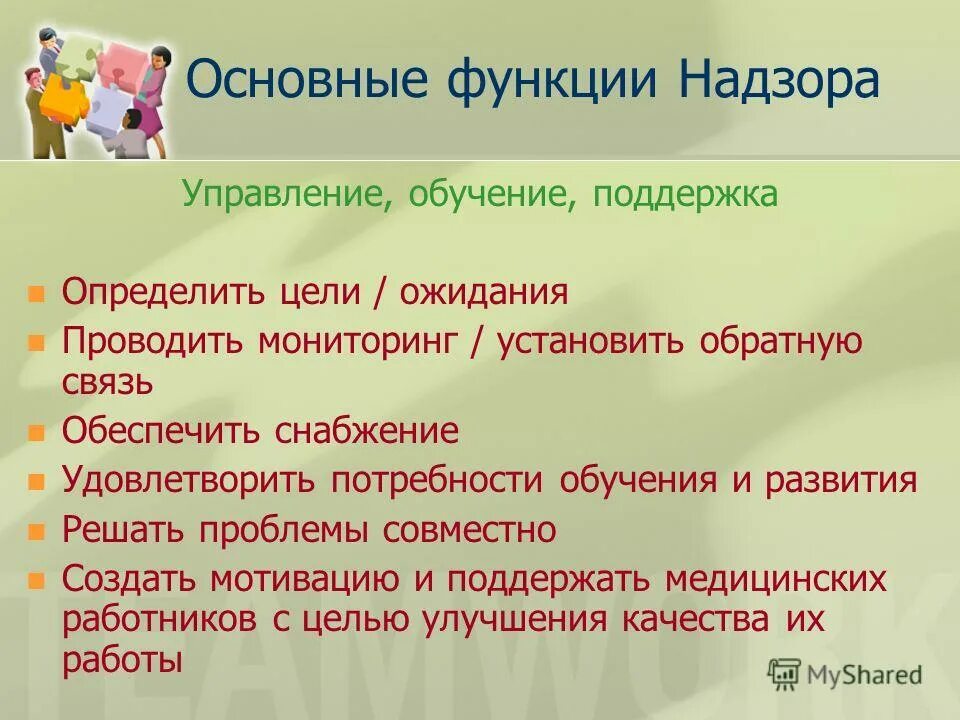 Основные функции Надзора

Управление, обучение, поддержка

- Определить цели / ожидания
- Проводить мониторинг / установить обратную связь
- Обеспечить снабжение
- Удовлетворить потребности обучения и развития
- Решать проблемы совместно
- Создать мотивацию и поддержать медицинских работников с целью улучшения качества их работы

TEAMWORK

MyShared